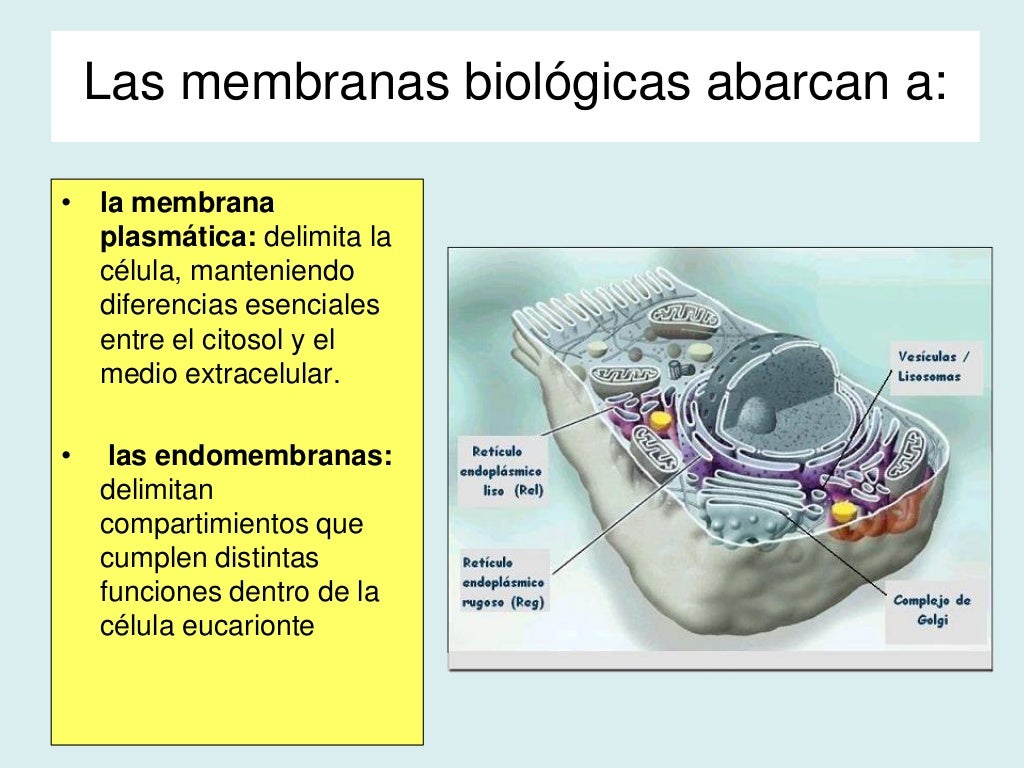 Las membranas biológicas abarcan a:

• **la membrana plasmática:** delimita la célula, manteniendo diferencias esenciales entre el citosol y el medio extracelular.

• **las endomembranas:** delimitan compartimientos que cumplen distintas funciones dentro de la célula eucarionte

Vesículas / Lisosomas

Retículo endoplásmico liso (Rel)

Retículo endoplásmico rugoso (Reg)

Complejo de Golgi